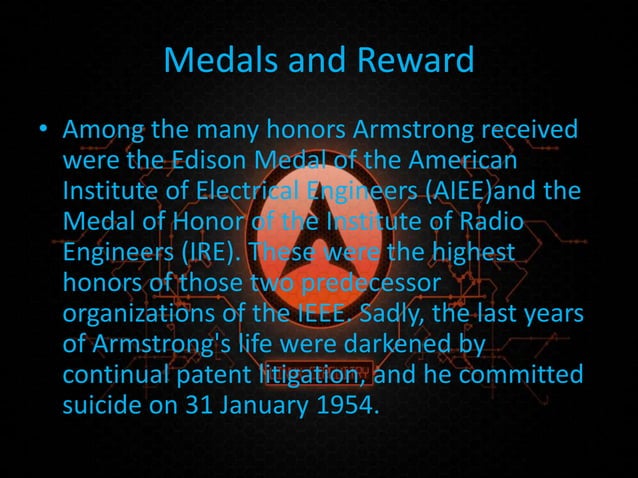 Medals and Reward

• Among the many honors Armstrong received were the Edison Medal of the American Institute of Electrical Engineers (AIEE)and the Medal of Honor of the Institute of Radio Engineers (IRE). These were the highest honors of those two predecessor organizations of the IEEE. Sadly, the last years of Armstrong's life were darkened by continual patent litigation, and he committed suicide on 31 January 1954.